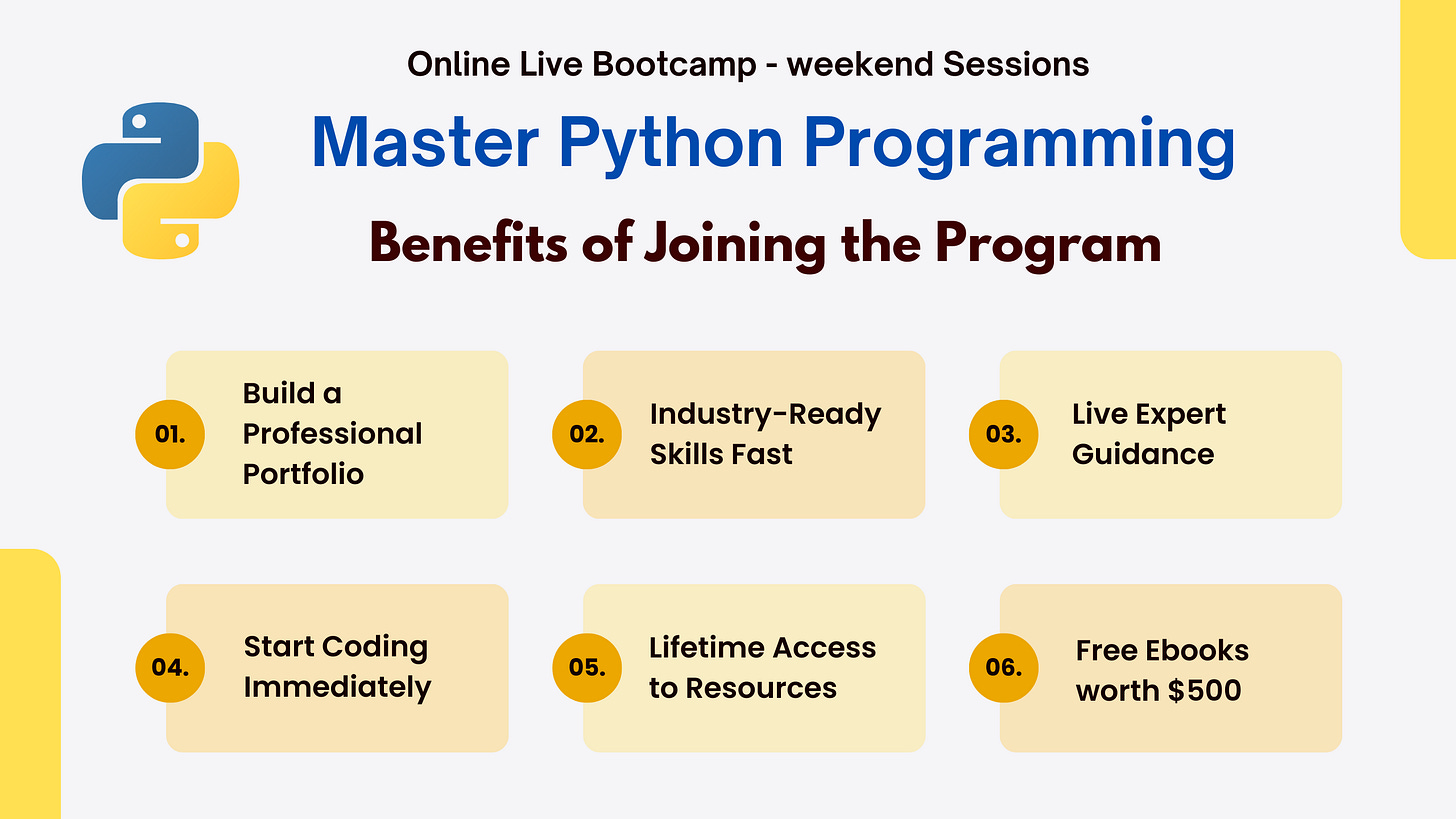 Online Live Bootcamp - weekend Sessions

Master Python Programming

Benefits of Joining the Program

01. Build a Professional Portfolio

02. Industry-Ready Skills Fast

03. Live Expert Guidance

04. Start Coding Immediately

05. Lifetime Access to Resources

06. Free Ebooks worth \$500